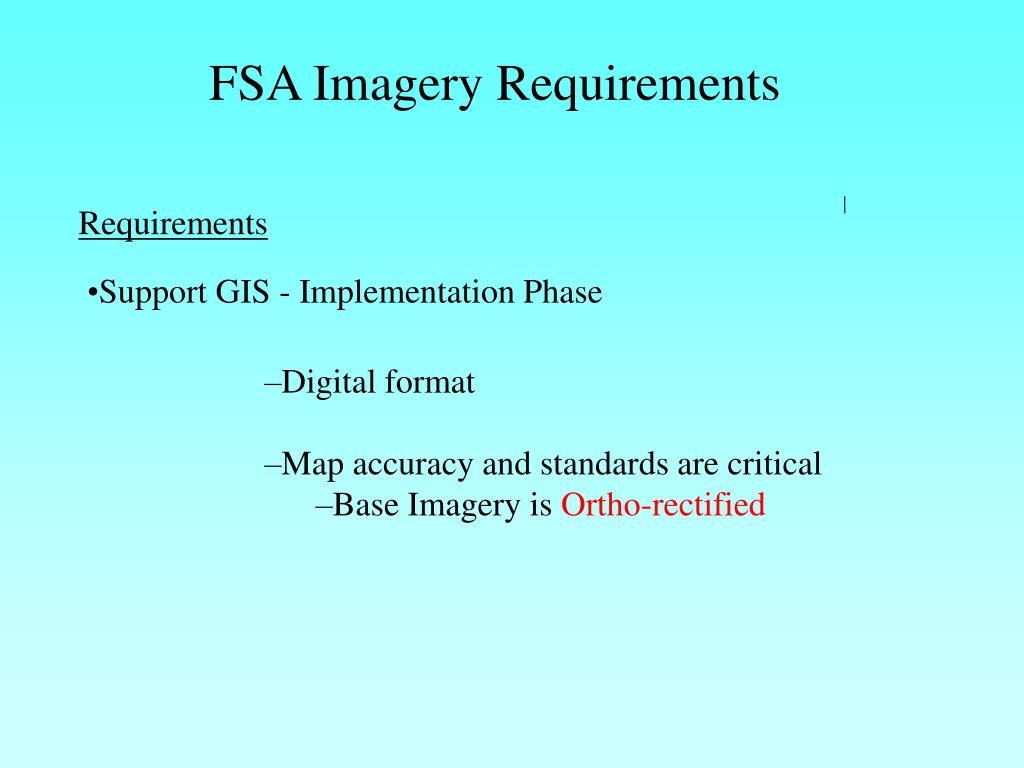 FSA Imagery Requirements

Requirements

•Support GIS - Implementation Phase

–Digital format

–Map accuracy and standards are critical

–Base Imagery is Ortho-rectified